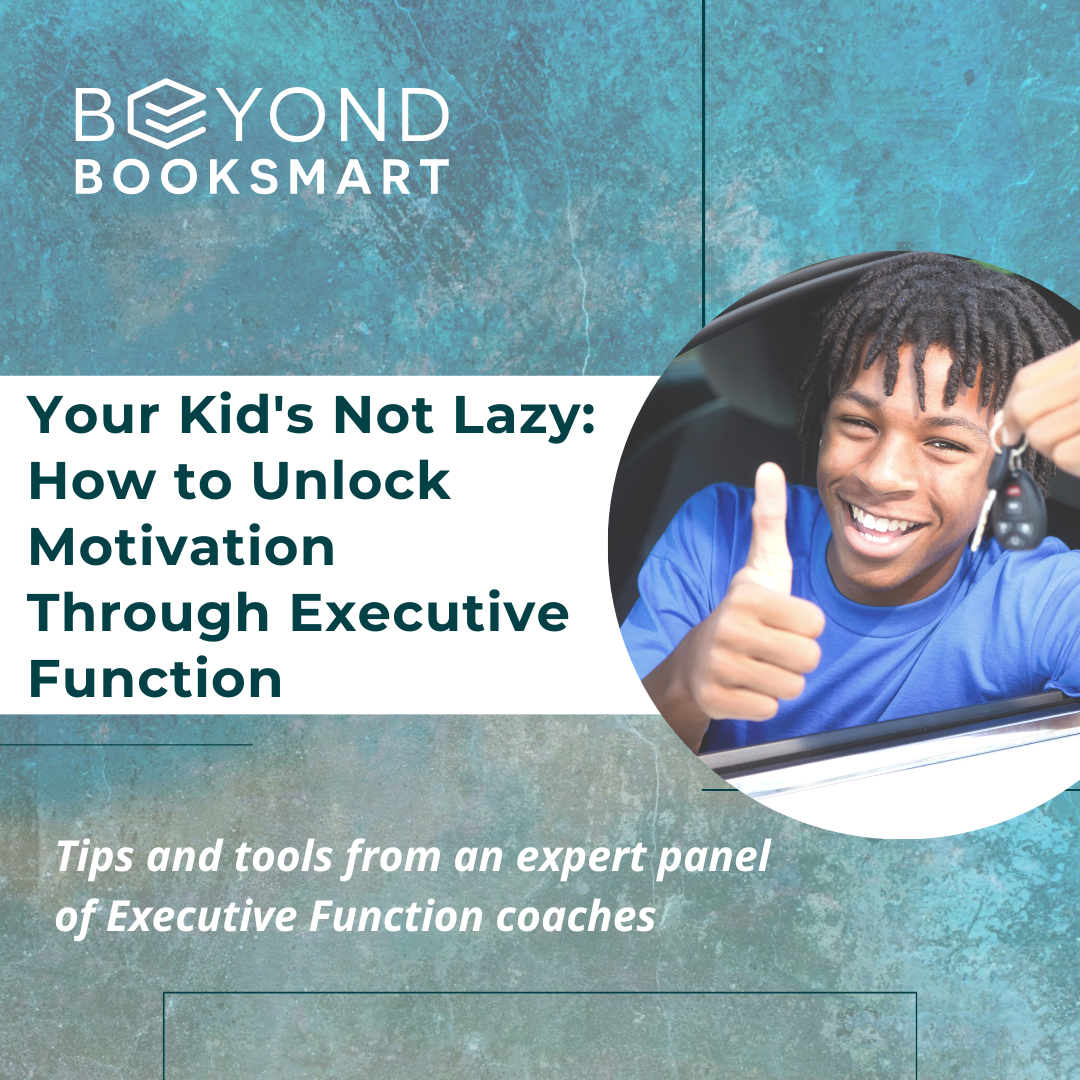 BEYOND BOOKSMART

Your Kid's Not Lazy: How to Unlock Motivation Through Executive Function

Tips and tools from an expert panel of Executive Function coaches